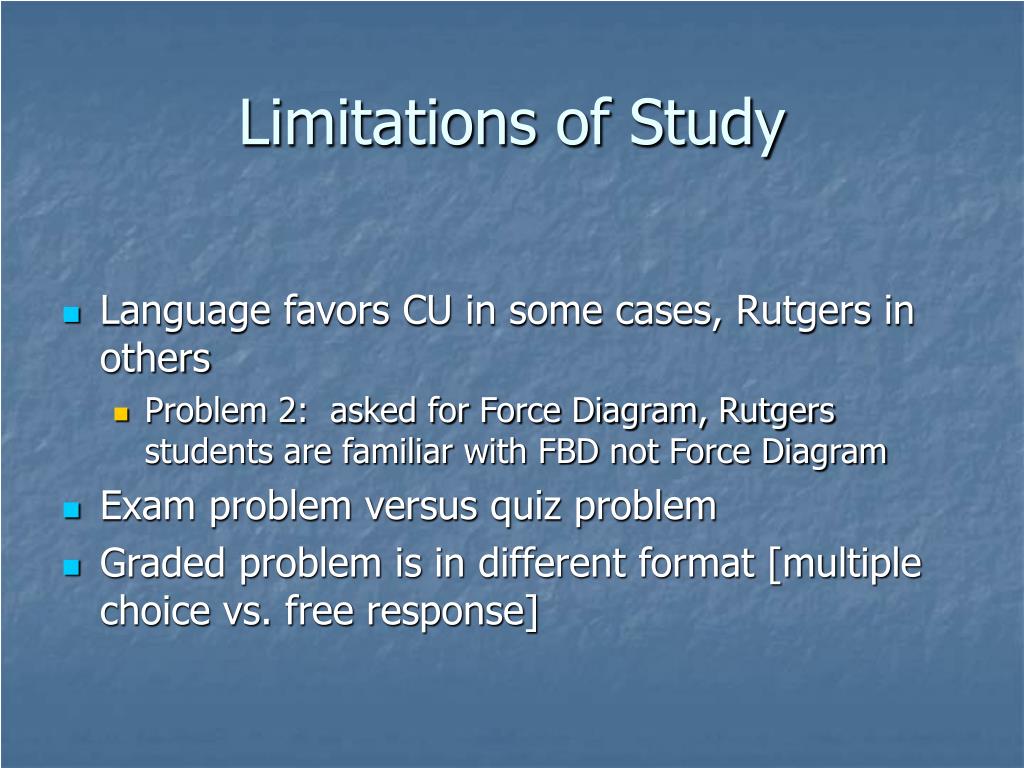 Limitations of Study

Language favors CU in some cases, Rutgers in others

Problem 2: asked for Force Diagram, Rutgers students are familiar with FBD not Force Diagram

Exam problem versus quiz problem

Graded problem is in different format [multiple choice vs. free response]